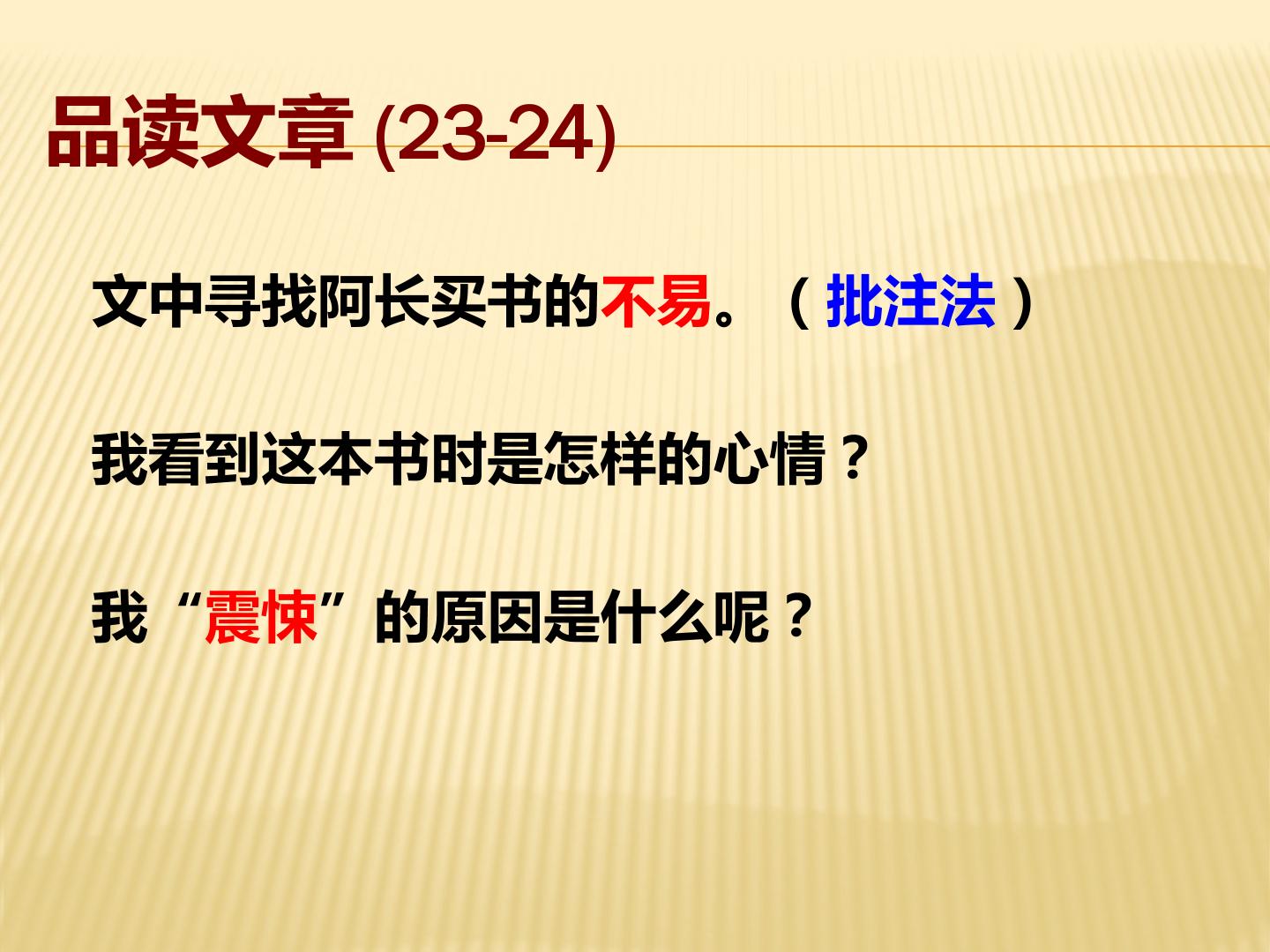 品读文章(23-24)

文中寻找阿长买书的不易。（批注法）

我看到这本书时是怎样的心情？

我“震悚”的原因是什么呢？